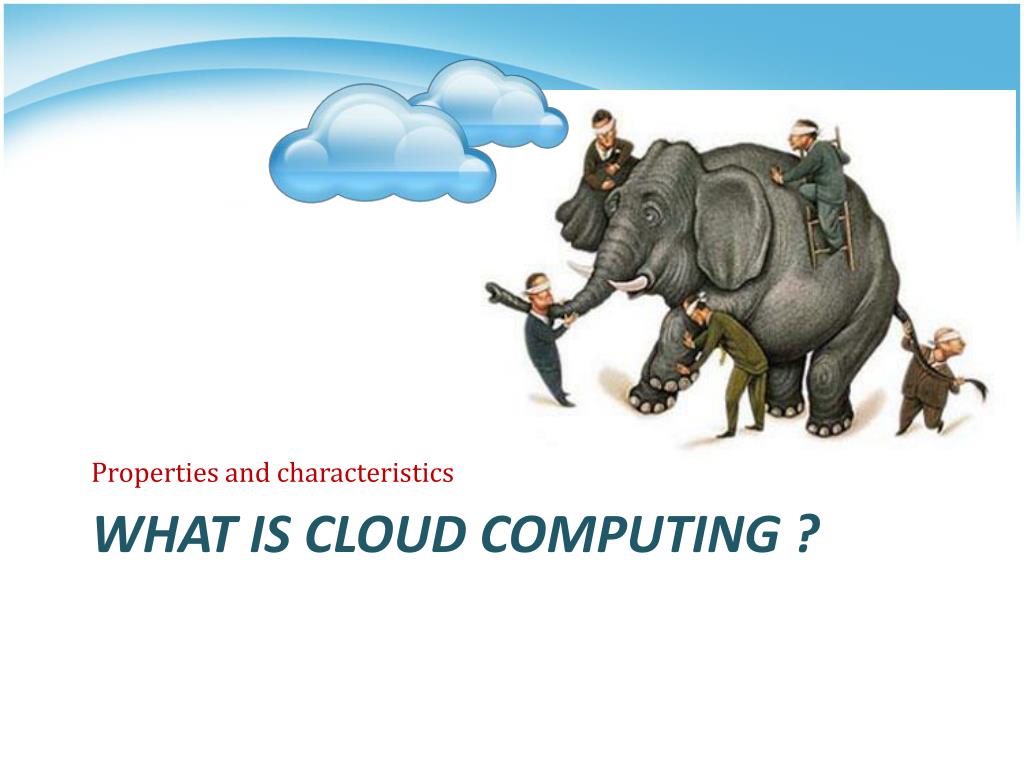 Properties and characteristics

WHAT IS CLOUD COMPUTING ?